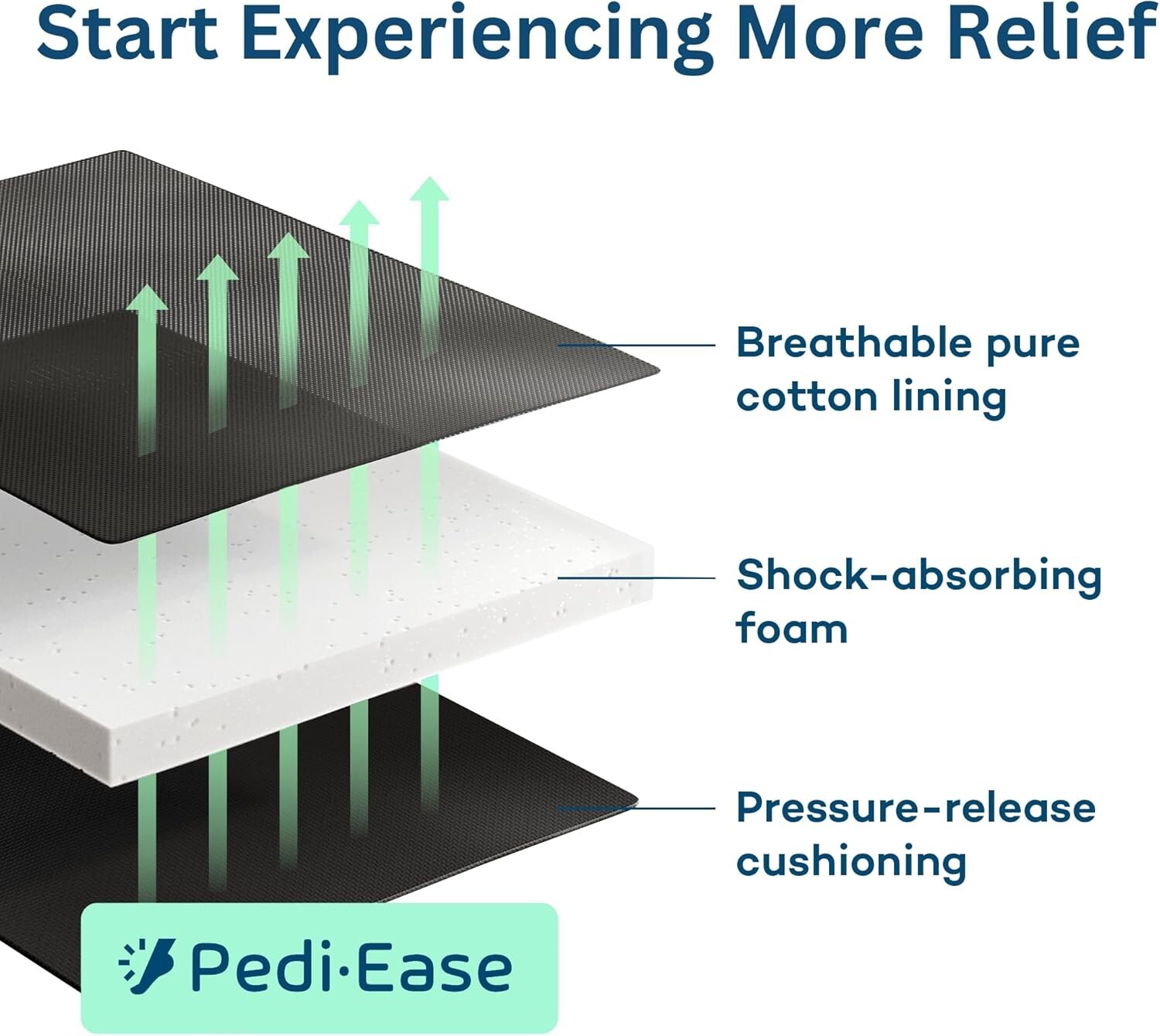 Start Experiencing More Relief

Breathable pure cotton lining

Shock-absorbing foam

Pressure-release cushioning

Pedi·Ease